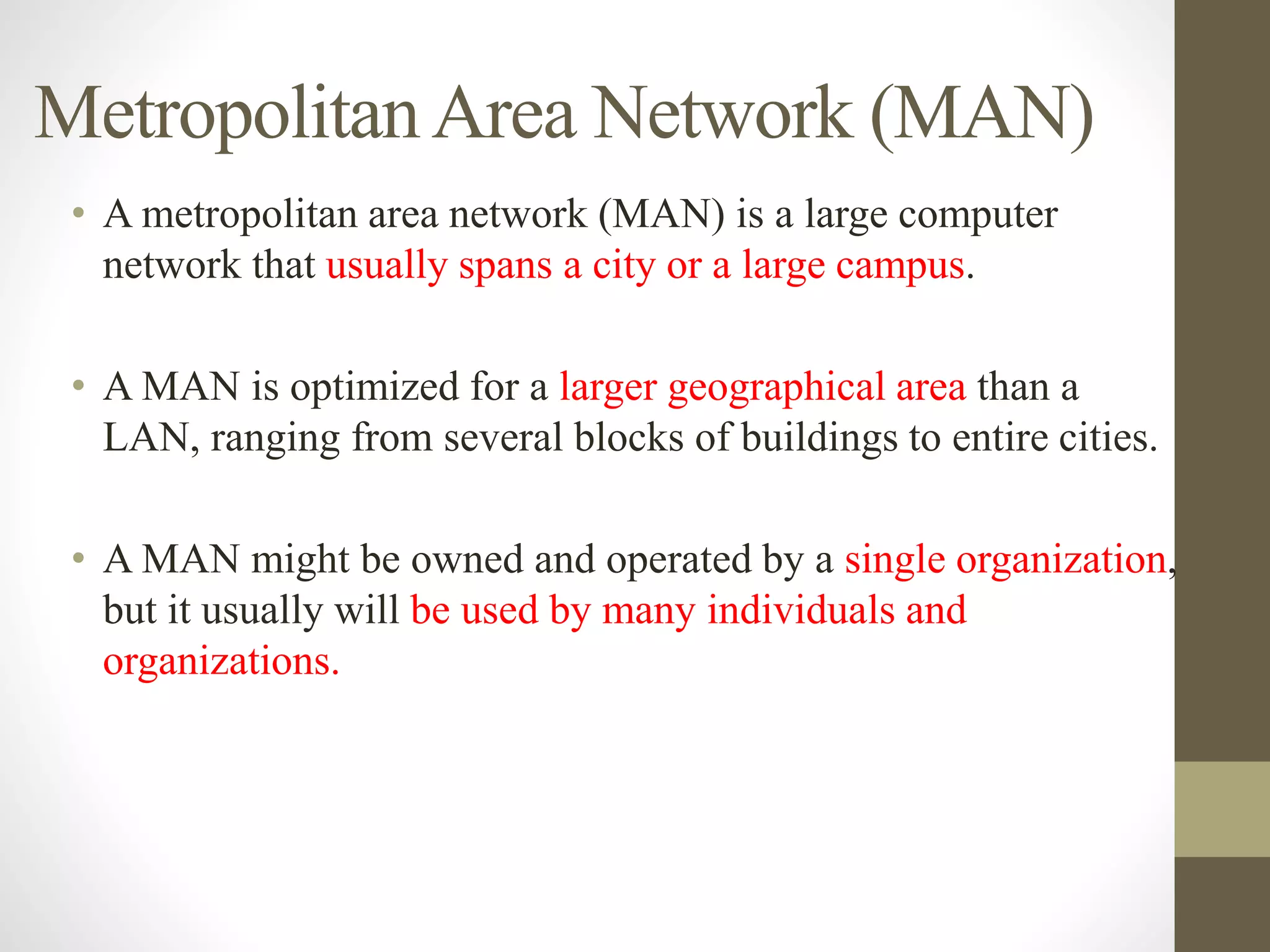 Metropolitan Area Network (MAN)

• A metropolitan area network (MAN) is a large computer network that usually spans a city or a large campus.

• A MAN is optimized for a larger geographical area than a LAN, ranging from several blocks of buildings to entire cities.

• A MAN might be owned and operated by a single organization, but it usually will be used by many individuals and organizations.